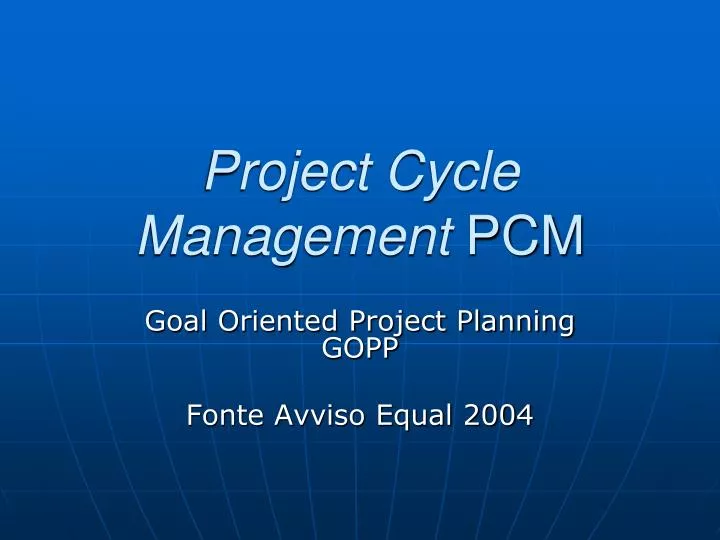 Project Cycle Management PCM

Goal Oriented Project Planning GOPP

Fonte Avviso Equal 2004